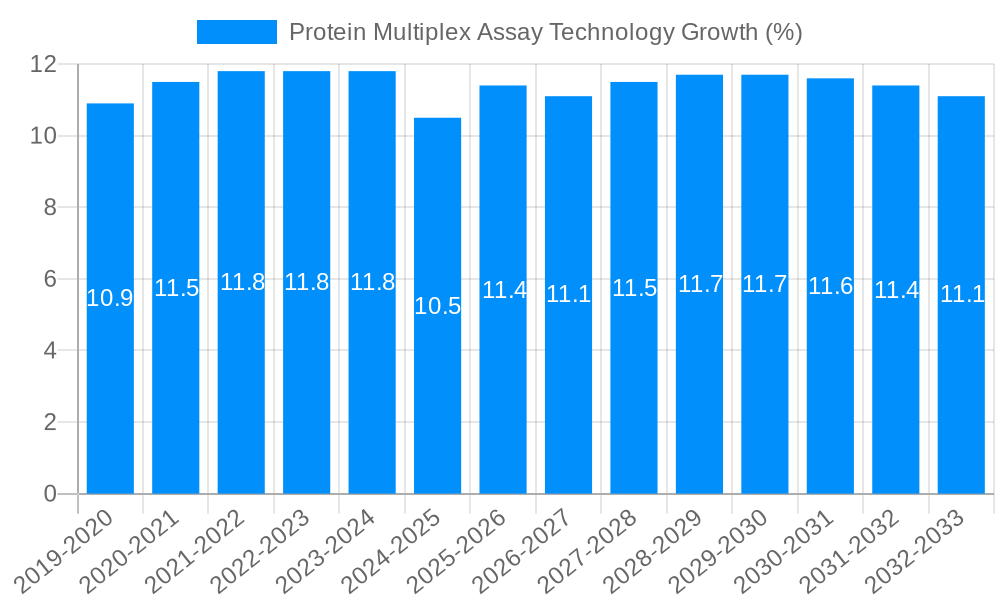 Protein Multiplex Assay Technology Growth (%)

12
10
8
6
4
2
0

10.9
11.5
11.8
11.8
11.8
10.5
11.4
11.1
11.5
11.7
11.7
11.6
11.4
11.1

2019-2020
2020-2021
2021-2022
2022-2023
2023-2024
2024-2025
2025-2026
2026-2027
2027-2028
2028-2029
2029-2030
2030-2031
2031-2032
2032-2033